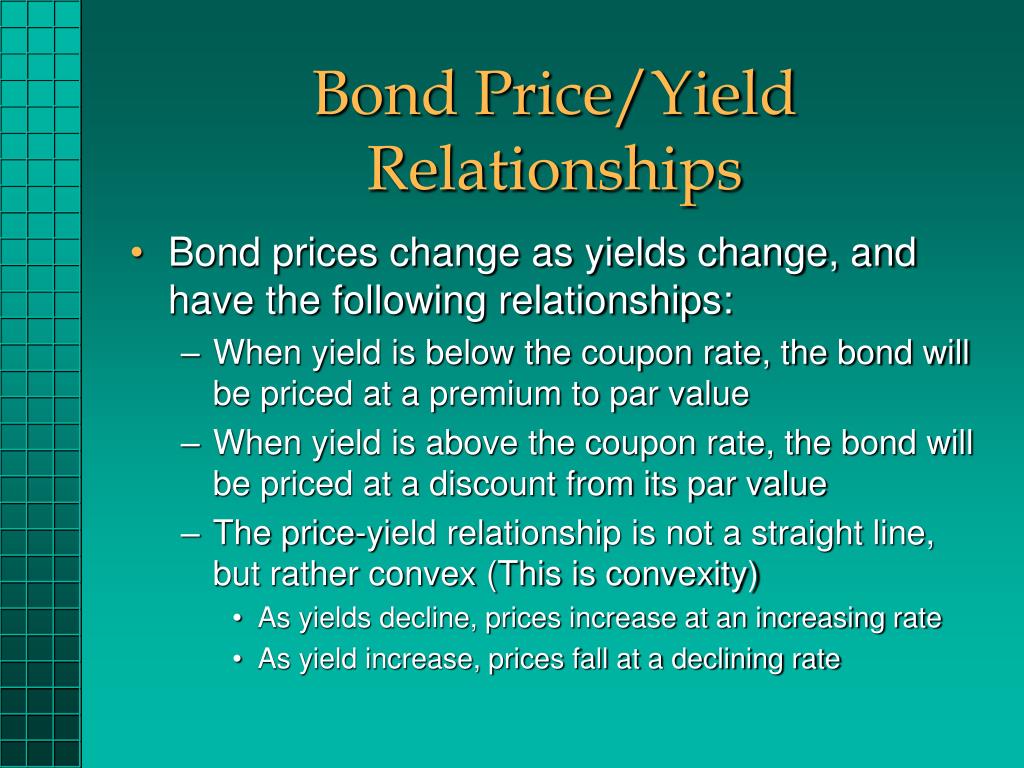 Bond Price/Yield Relationships

• Bond prices change as yields change, and have the following relationships:
– When yield is below the coupon rate, the bond will be priced at a premium to par value
– When yield is above the coupon rate, the bond will be priced at a discount from its par value
– The price-yield relationship is not a straight line, but rather convex (This is convexity)
• As yields decline, prices increase at an increasing rate
• As yield increase, prices fall at a declining rate